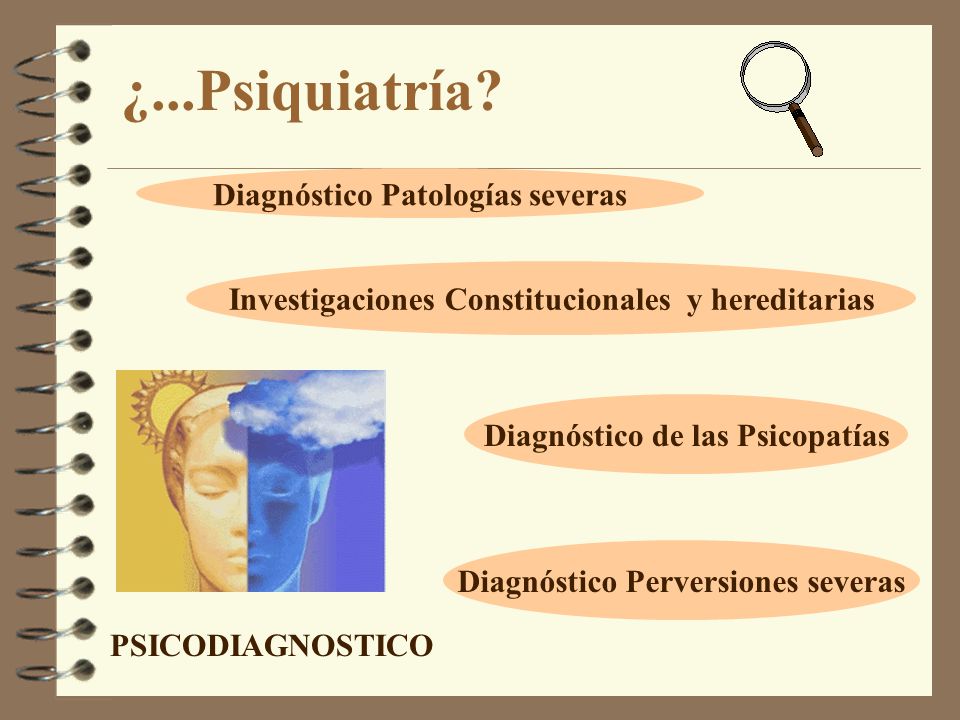 ¿...Psiquiatría?

Diagnóstico Patologías severas

Investigaciones Constitucionales y hereditarias

Diagnóstico de las Psicopatías

Diagnóstico Perversiones severas

PSICODIAGNOSTICO